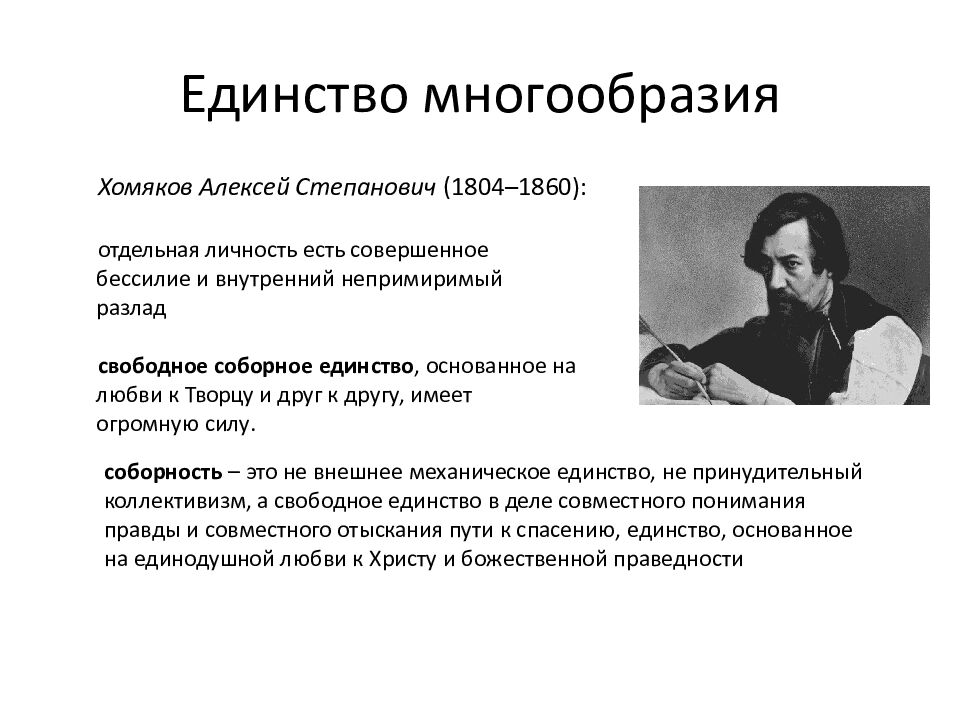 Единство многообразия

Хомяков Алексей Степанович (1804–1860):

отдельная личность есть совершенное бессилие и внутренний непримиримый разлад

свободное соборное единство, основанное на любви к Творцу и друг к другу, имеет огромную силу.

соборность – это не внешнее механическое единство, не принудительный коллективизм, а свободное единство в деле совместного понимания правды и совместного отыскания пути к спасению, единство, основанное на единодушной любви к Христу и божественной праведности